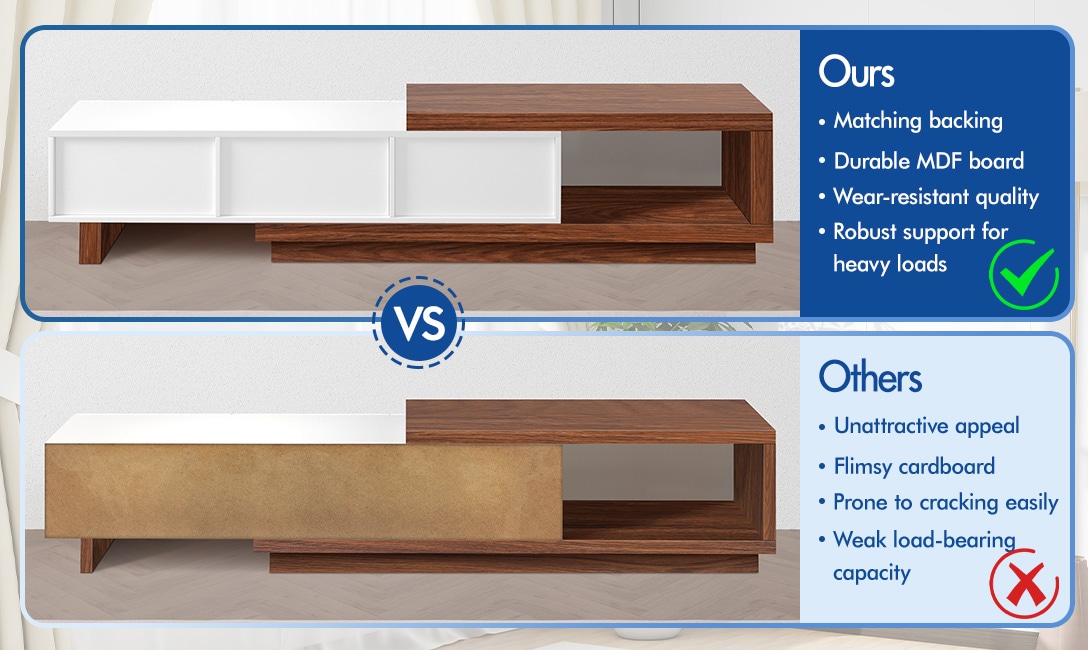 Ours
• Matching backing
• Durable MDF board
• Wear-resistant quality
• Robust support for heavy loads

VS

Others
• Unattractive appeal
• Flimsy cardboard
• Prone to cracking easily
• Weak load-bearing capacity